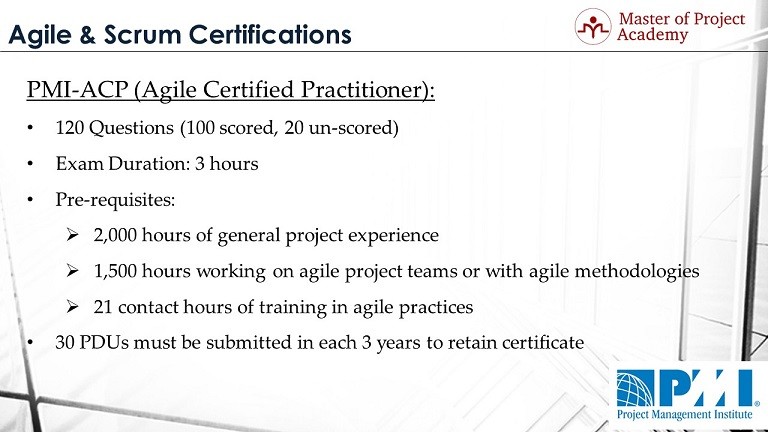 Agile & Scrum Certifications

Master of Project Academy

PMI-ACP (Agile Certified Practitioner):

• 120 Questions (100 scored, 20 un-scored)

• Exam Duration: 3 hours

• Pre-requisites:

➢ 2,000 hours of general project experience

➢ 1,500 hours working on agile project teams or with agile methodologies

➢ 21 contact hours of training in agile practices

• 30 PDUs must be submitted in each 3 years to retain certificate

PMI

Project Management Institute